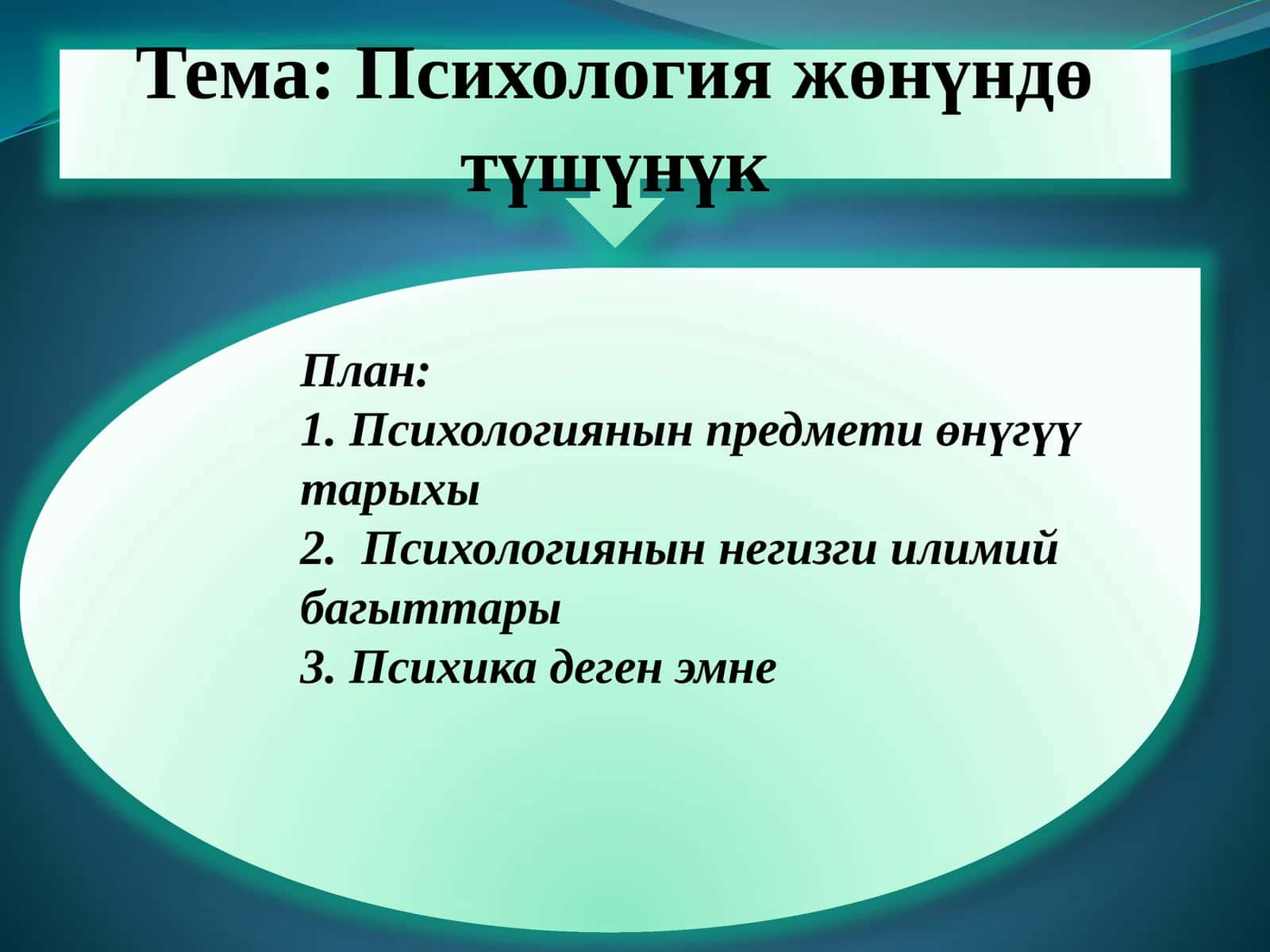 Тема: Психология жөнүндө түшүнүк

План:
1. Психологиянын предмети өнүгүү тарыхы
2. Психологиянын негизги илимий багыттары
3. Психика деген эмне